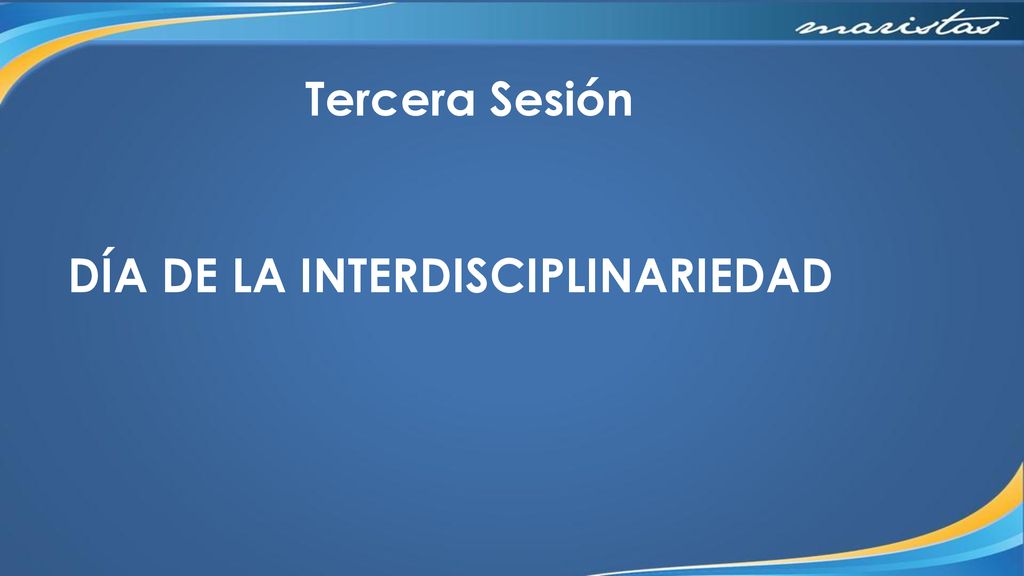 maristas

Tercera Sesión

DÍA DE LA INTERDISCIPLINARIEDAD